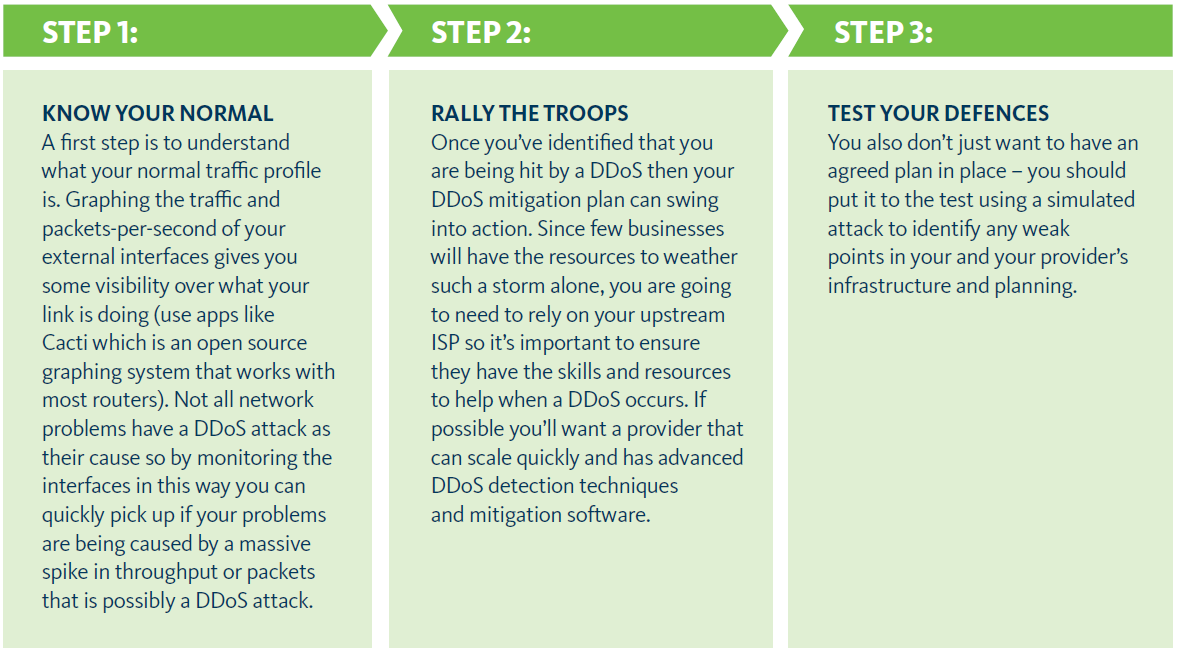 STEP 1:

KNOW YOUR NORMAL
A first step is to understand what your normal traffic profile is. Graphing the traffic and packets-per-second of your external interfaces gives you some visibility over what your link is doing (use apps like Cacti which is an open source graphing system that works with most routers). Not all network problems have a DDoS attack as their cause so by monitoring the interfaces in this way you can quickly pick up if your problems are being caused by a massive spike in throughput or packets that is possibly a DDoS attack.

STEP 2:

RALLY THE TROOPS
Once you've identified that you are being hit by a DDoS then your DDoS mitigation plan can swing into action. Since few businesses will have the resources to weather such a storm alone, you are going to need to rely on your upstream ISP so it's important to ensure they have the skills and resources to help when a DDoS occurs. If possible you'll want a provider that can scale quickly and has advanced DDoS detection techniques and mitigation software.

STEP 3:

TEST YOUR DEFENCES
You also don't just want to have an agreed plan in place – you should put it to the test using a simulated attack to identify any weak points in your and your provider's infrastructure and planning.